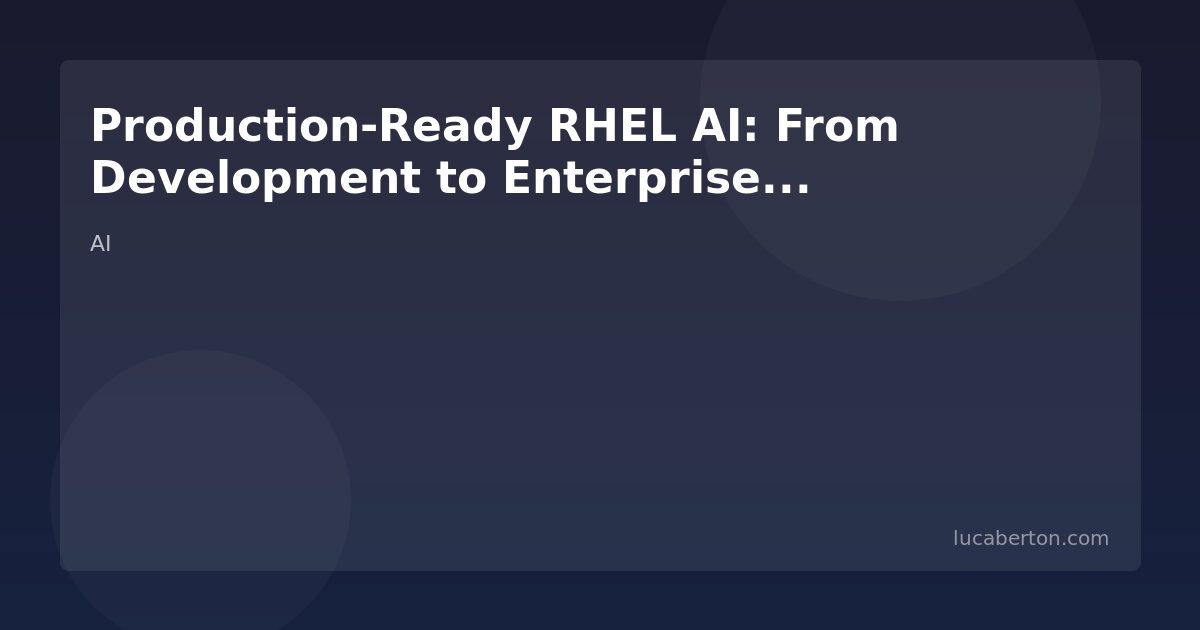 Production-Ready RHEL AI: From Development to Enterprise...

AI

lucaberton.com